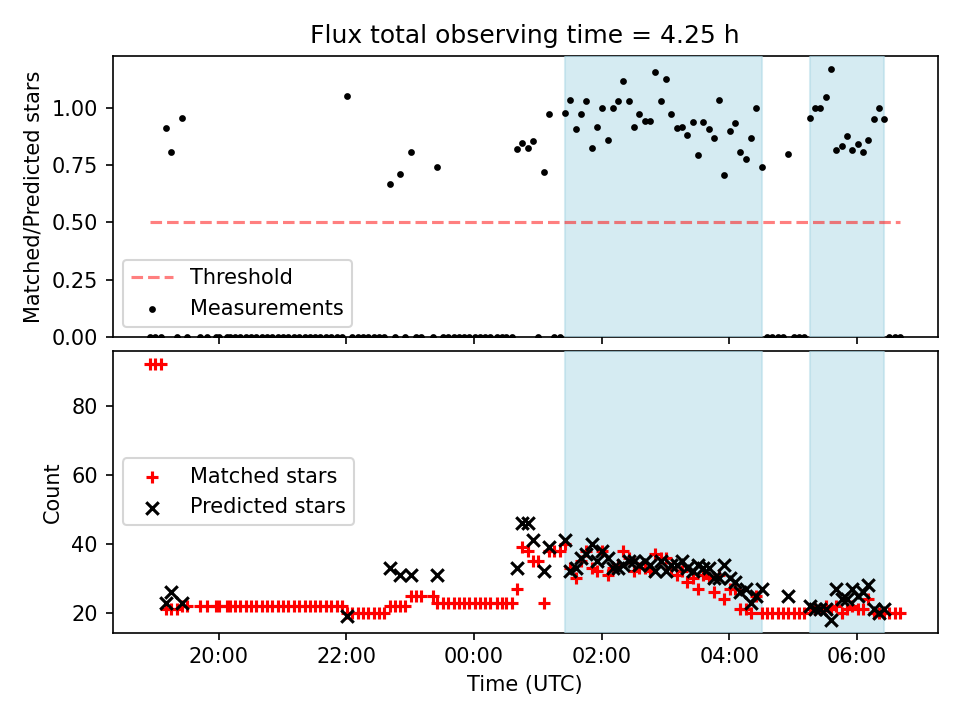 Flux total observing time = 4.25 h

Matched/Predicted stars

1.00
0.75
0.50
0.25
0.00

Threshold
Measurements

Count

80
60
40
20

Matched stars
Predicted stars

20:00
22:00
00:00
02:00
04:00
06:00

Time (UTC)